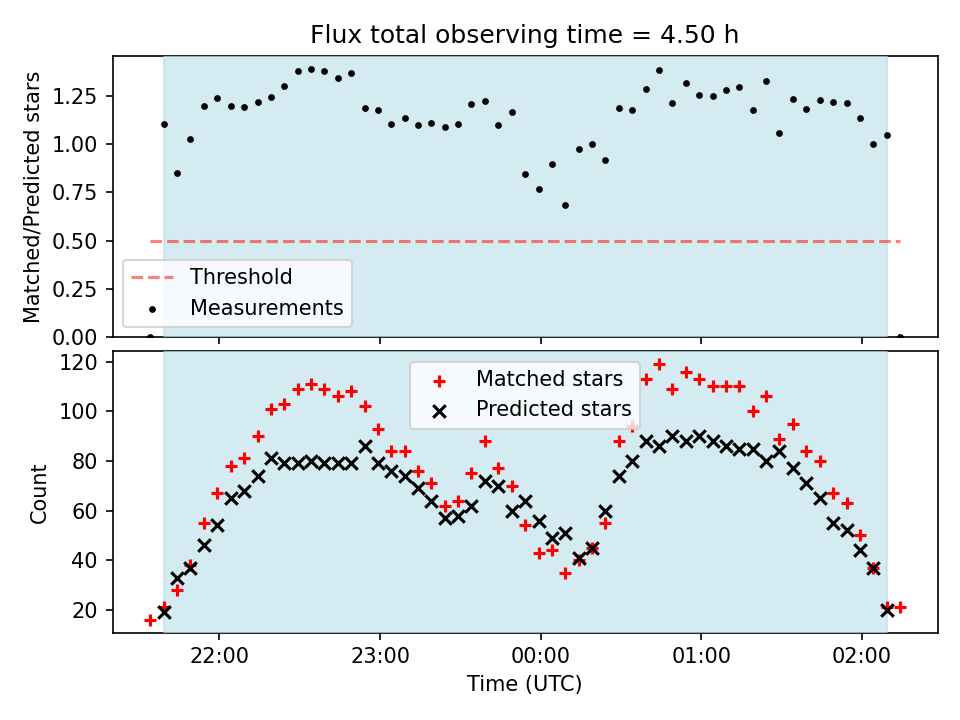 Flux total observing time = 4.50 h

Matched/Predicted stars

1.25
1.00
0.75
0.50
0.25
0.00

Threshold
Measurements

Count

120
100
80
60
40
20

Matched stars
Predicted stars

22:00
23:00
00:00
01:00
02:00

Time (UTC)